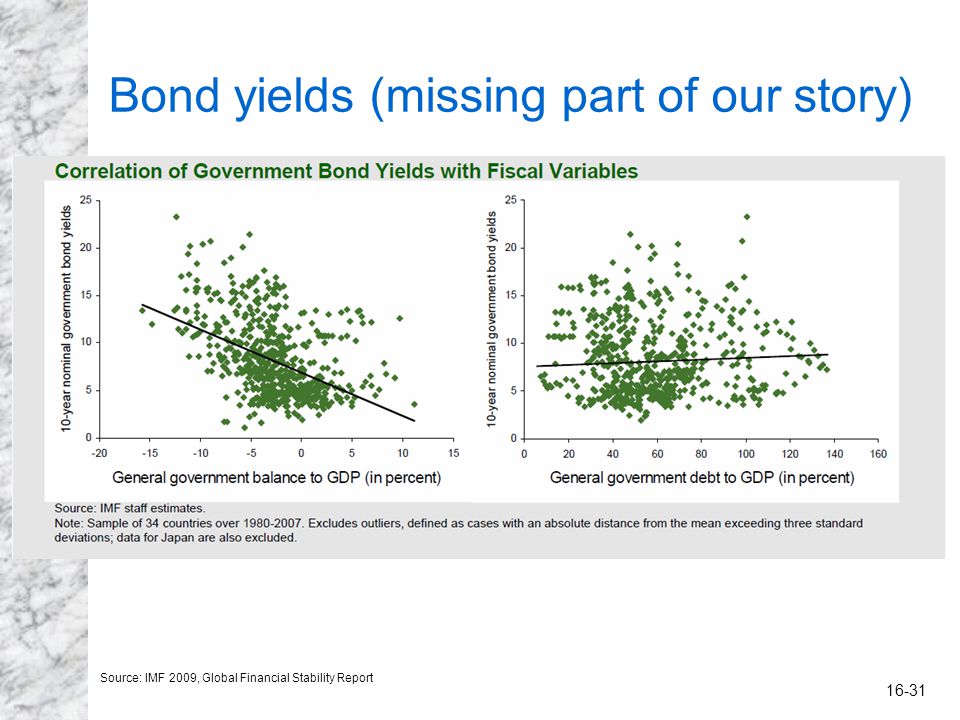 Bond yields (missing part of our story)

Correlation of Government Bond Yields with Fiscal Variables

10-year nominal government bond yields

25
20
15
10
5
0

-20 -15 -10 -5 0 5 10 15

General government balance to GDP (in percent)

10-year nominal government bond yields

25
20
15
10
5
0

0 20 40 60 80 100 120 140 160

General government debt to GDP (in percent)

Source: IMF staff estimates.
Note: Sample of 34 countries over 1980-2007. Excludes outliers, defined as cases with an absolute distance from the mean exceeding three standard deviations; data for Japan are also excluded.

Source: IMF 2009, Global Financial Stability Report

16-31